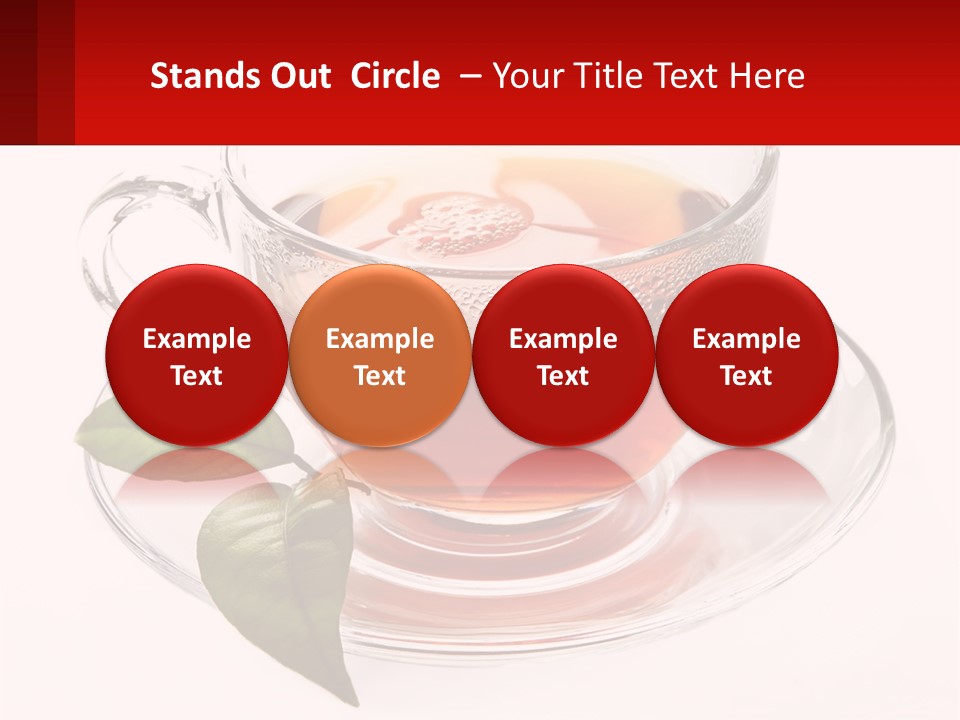 Stands Out Circle – Your Title Text Here

Example Text

Example Text

Example Text

Example Text